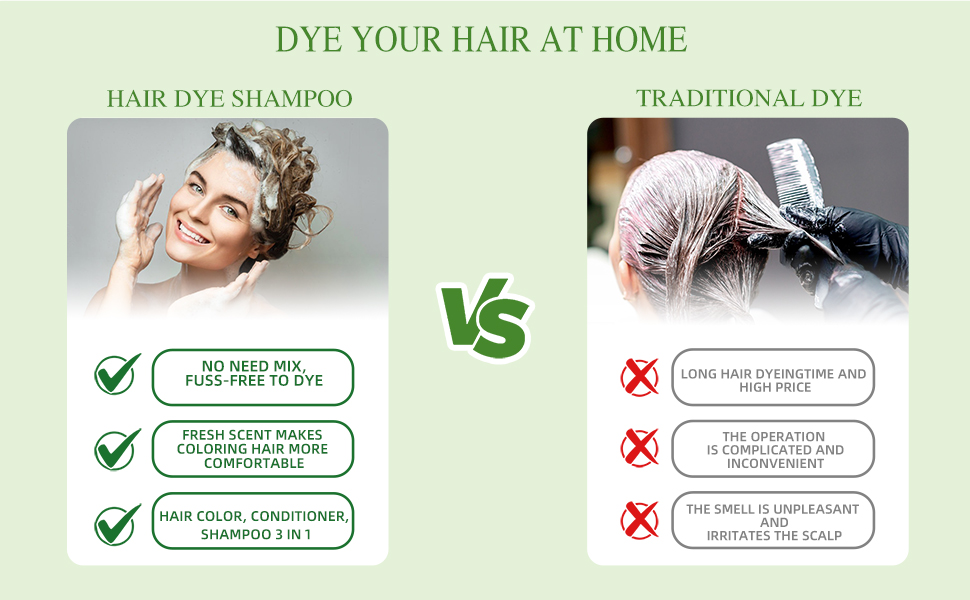 DYE YOUR HAIR AT HOME

HAIR DYE SHAMPOO

NO NEED MIX, FUSS-FREE TO DYE

FRESH SCENT MAKES COLORING HAIR MORE COMFORTABLE

HAIR COLOR, CONDITIONER, SHAMPOO 3 IN 1

VS

TRADITIONAL DYE

LONG HAIR DYEINGTIME AND HIGH PRICE

THE OPERATION IS COMPLICATED AND INCONVENIENT

THE SMELL IS UNPLEASANT AND IRRITATES THE SCALP